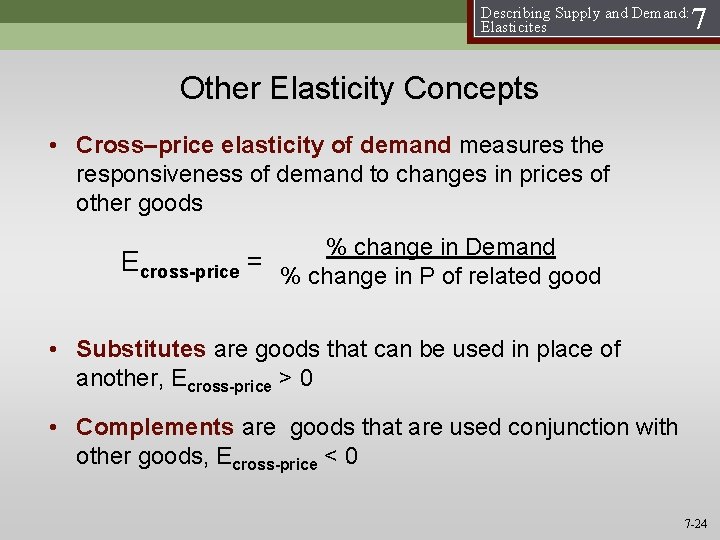 Describing Supply and Demand: Elasticites 7

Other Elasticity Concepts

• Cross–price elasticity of demand measures the responsiveness of demand to changes in prices of other goods

$E_{\text{cross-price}} = \frac{\text{\% change in Demand}}{\text{\% change in P of related good}}$

• Substitutes are goods that can be used in place of another, $E_{\text{cross-price}} > 0$

• Complements are goods that are used conjunction with other goods, $E_{\text{cross-price}} < 0$

7-24